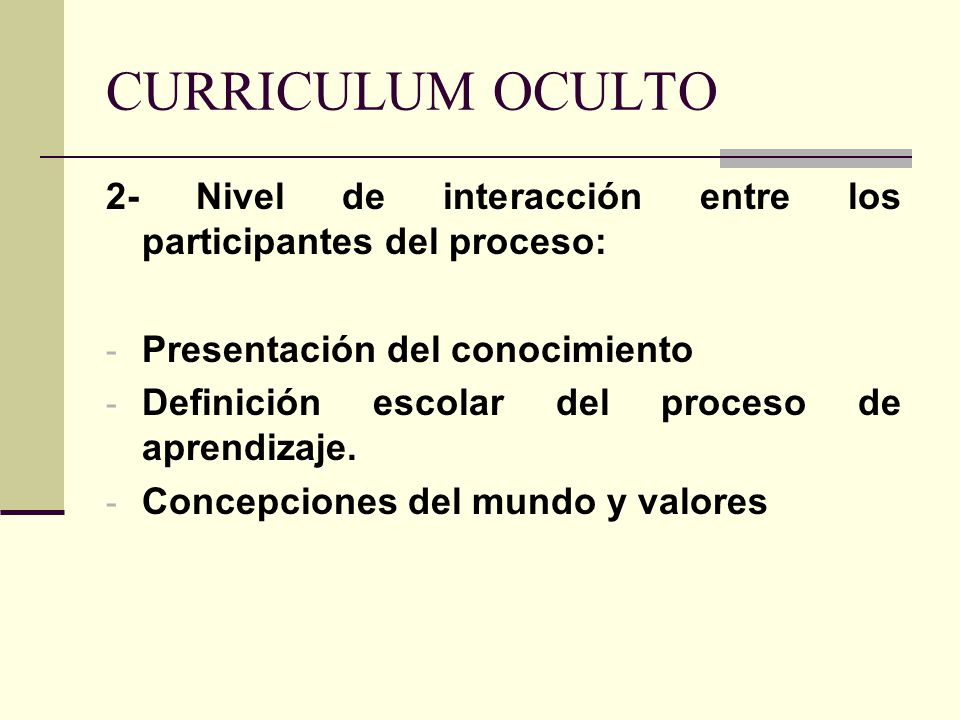 CURRICULUM OCULTO

2- Nivel de interacción entre los participantes del proceso:

- Presentación del conocimiento
- Definición escolar del proceso de aprendizaje.
- Concepciones del mundo y valores